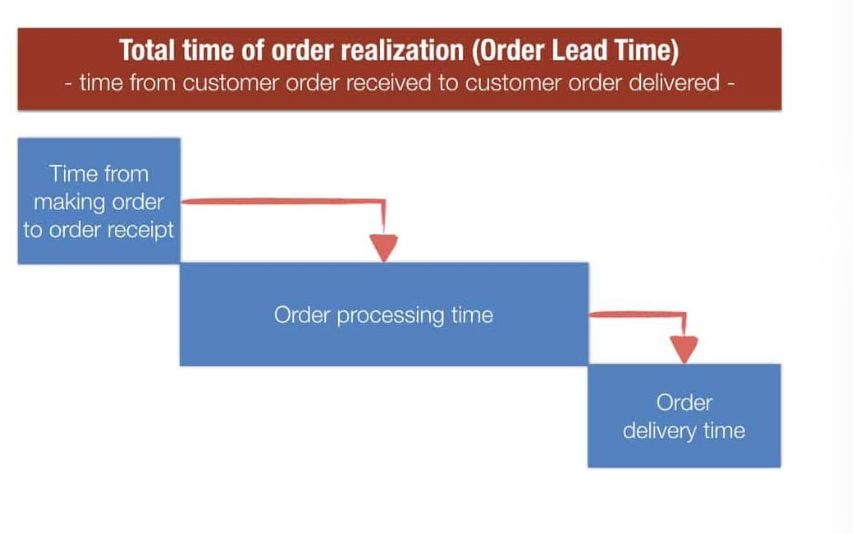 Total time of order realization (Order Lead Time)
- time from customer order received to customer order delivered -

Time from making order to order receipt

Order processing time

Order delivery time